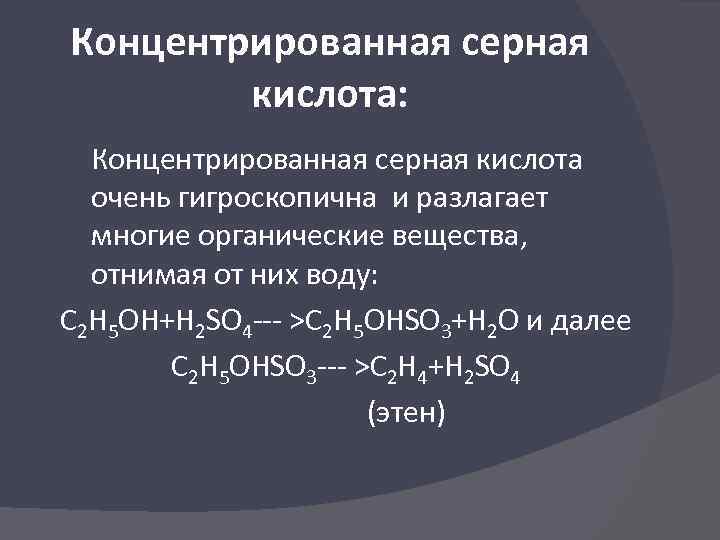 Концентрированная серная кислота:

Концентрированная серная кислота очень гигроскопична и разлагает многие органические вещества, отнимая от них воду:

$C_2H_5OH+H_2SO_4$--- >$C_2H_5OHSO_3+H_2O$ и далее

$C_2H_5OHSO_3$--- >$C_2H_4+H_2SO_4$

(этен)